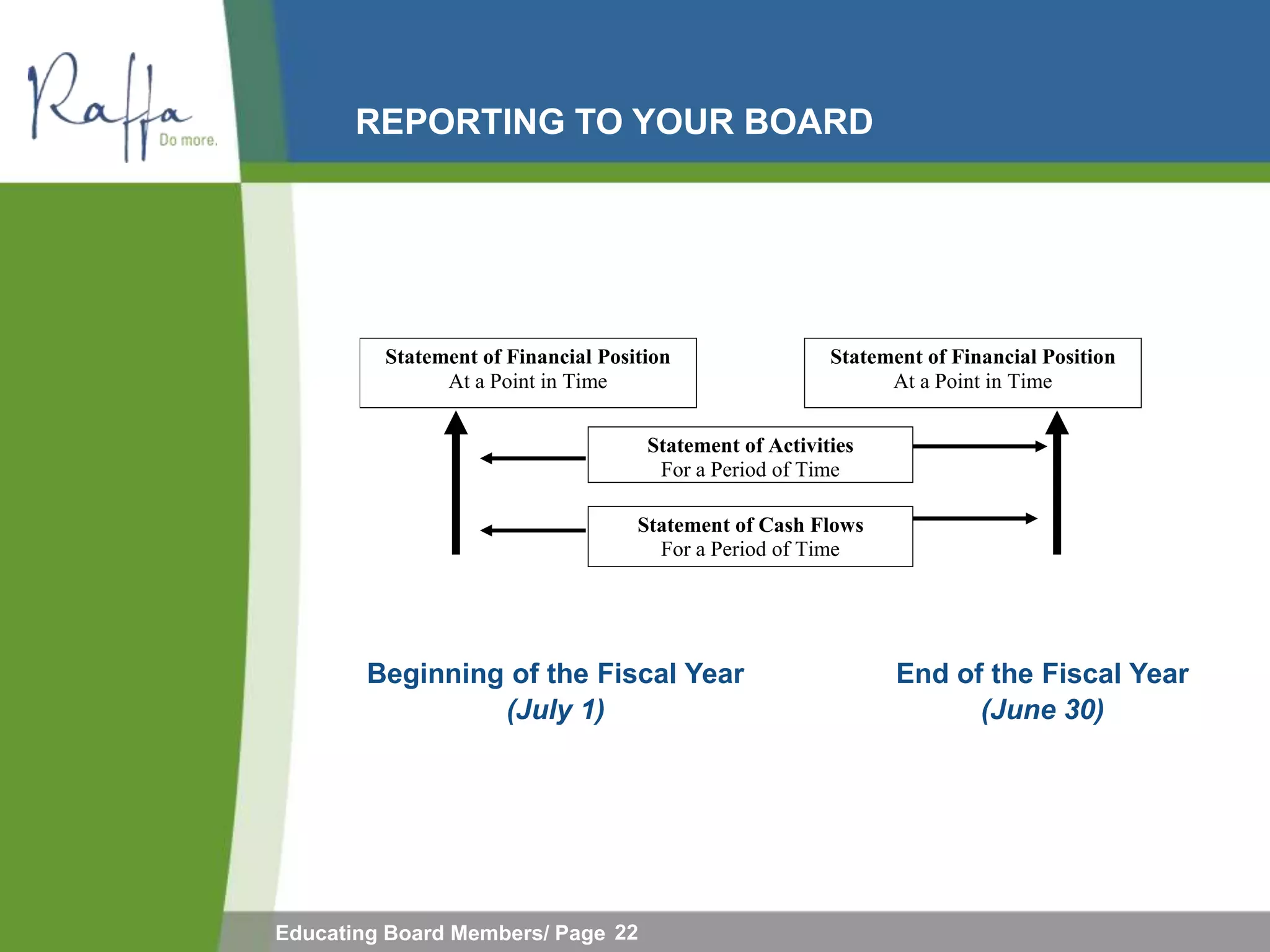 Raffa
Do more.

REPORTING TO YOUR BOARD

Statement of Financial Position
At a Point in Time

Statement of Financial Position
At a Point in Time

Statement of Activities
For a Period of Time

Statement of Cash Flows
For a Period of Time

Beginning of the Fiscal Year
(July 1)

End of the Fiscal Year
(June 30)

Educating Board Members/ Page 22